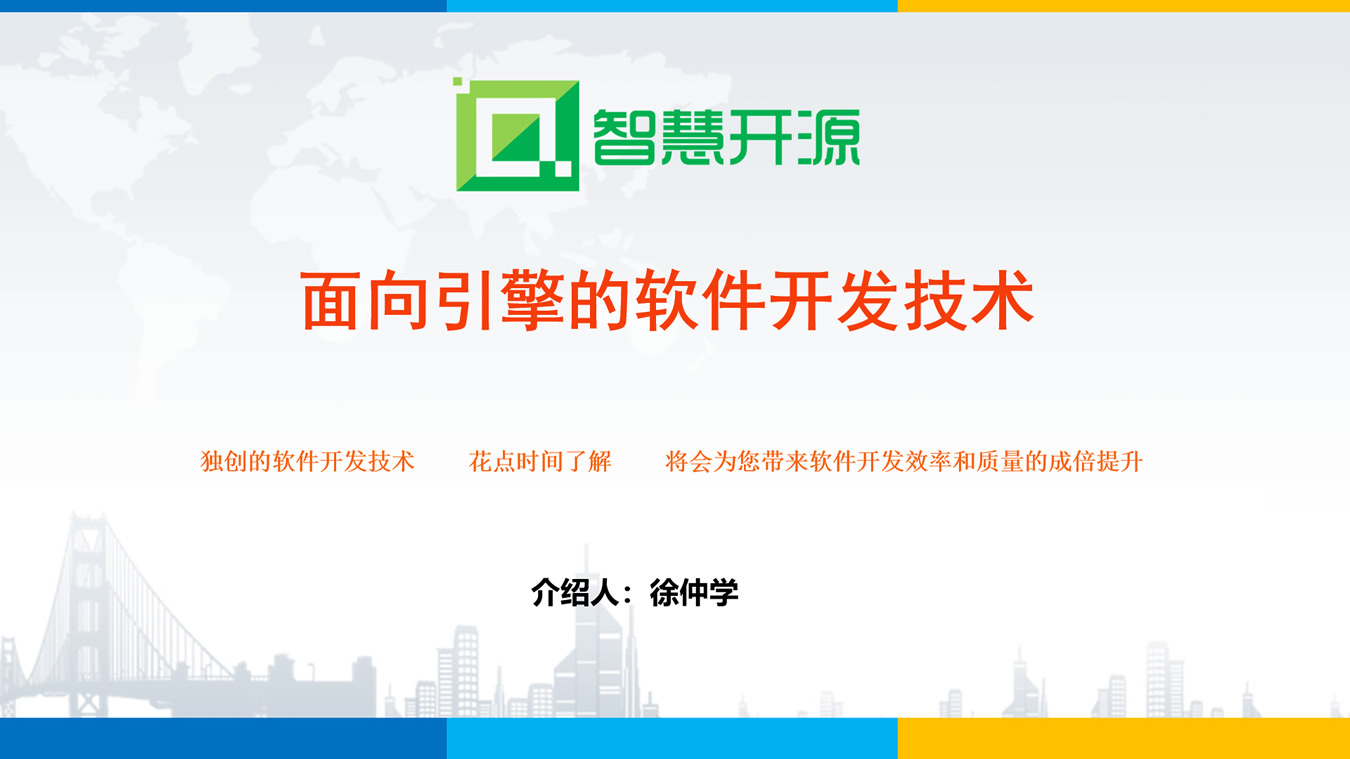 智慧开源

面向引擎的软件开发技术

独创的软件开发技术　　花点时间了解　　将会为您带来软件开发效率和质量的成倍提升

介绍人：徐仲学